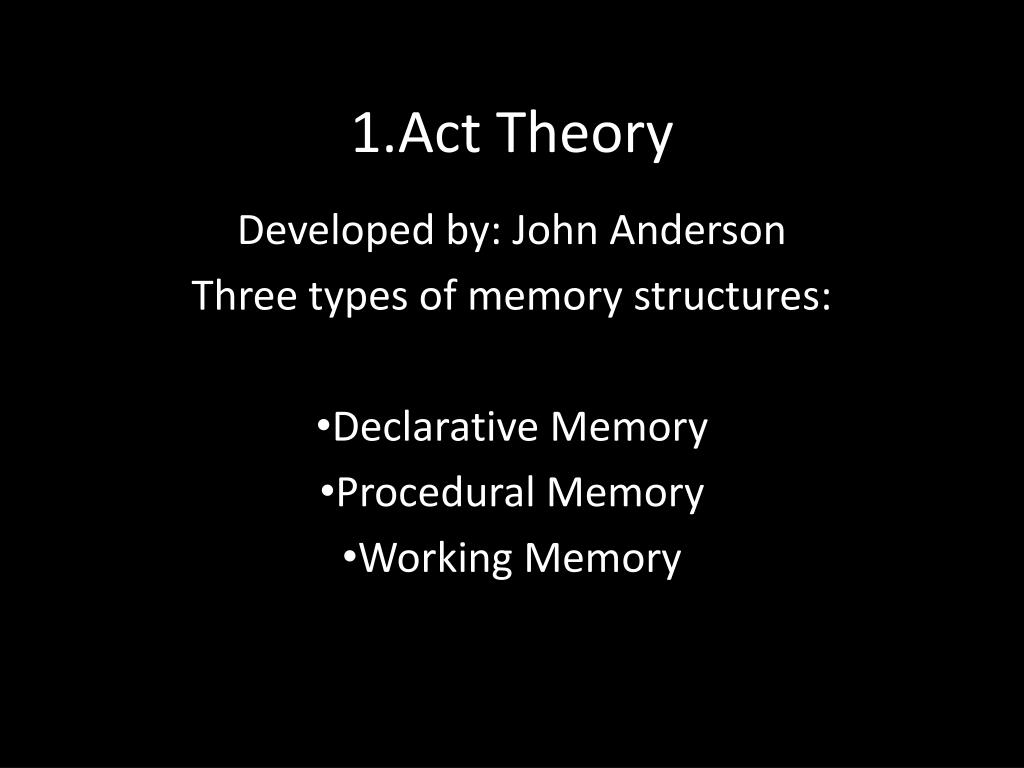 1.Act Theory

Developed by: John Anderson

Three types of memory structures:

•Declarative Memory
•Procedural Memory
•Working Memory